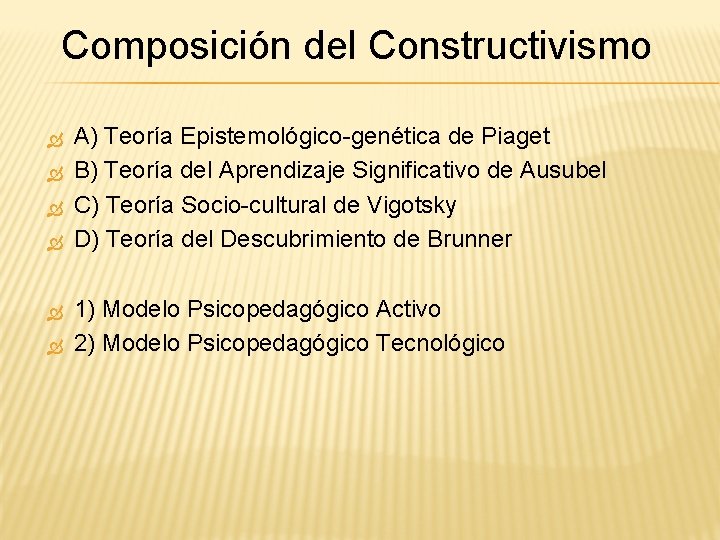 Composición del Constructivismo

A) Teoría Epistemológico-genética de Piaget
B) Teoría del Aprendizaje Significativo de Ausubel
C) Teoría Socio-cultural de Vigotsky
D) Teoría del Descubrimiento de Brunner

1) Modelo Psicopedagógico Activo
2) Modelo Psicopedagógico Tecnológico